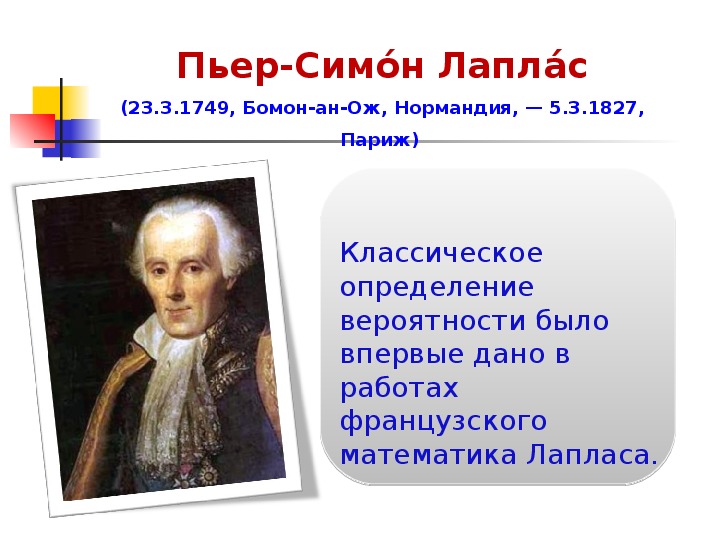 Пьер-Симо́н Лапла́с

(23.3.1749, Бомон-ан-Ож, Нормандия, — 5.3.1827, Париж)

Классическое определение вероятности было впервые дано в работах французского математика Лапласа.